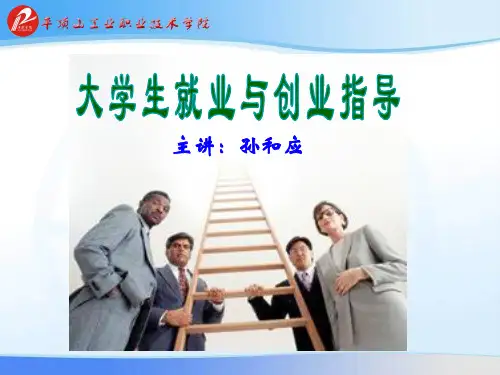 平顶山工业职业技术学院

大学生就业与创业指导

主讲：孙和应